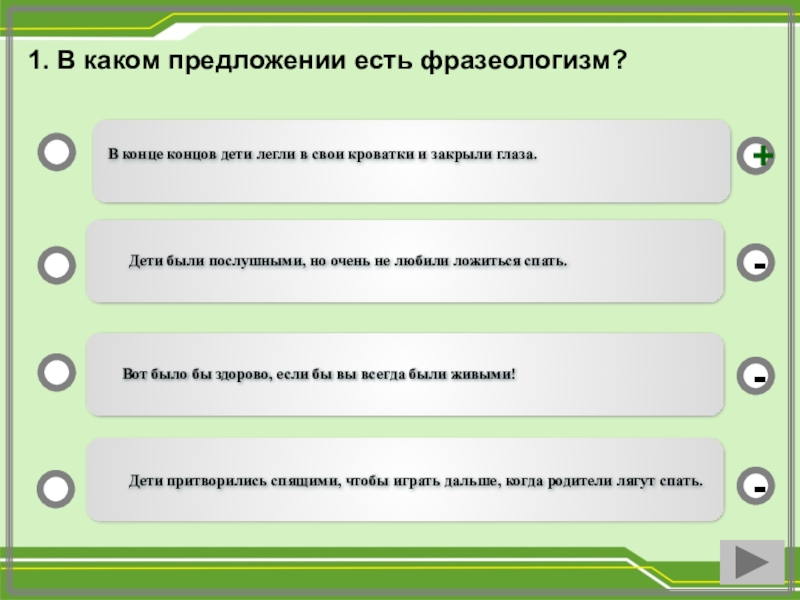 1. В каком предложении есть фразеологизм?

В конце концов дети легли в свои кроватки и закрыли глаза.

+

Дети были послушными, но очень не любили ложиться спать.

-

Вот было бы здорово, если бы вы всегда были живыми!

-

Дети притворились спящими, чтобы играть дальше, когда родители лягут спать.

-